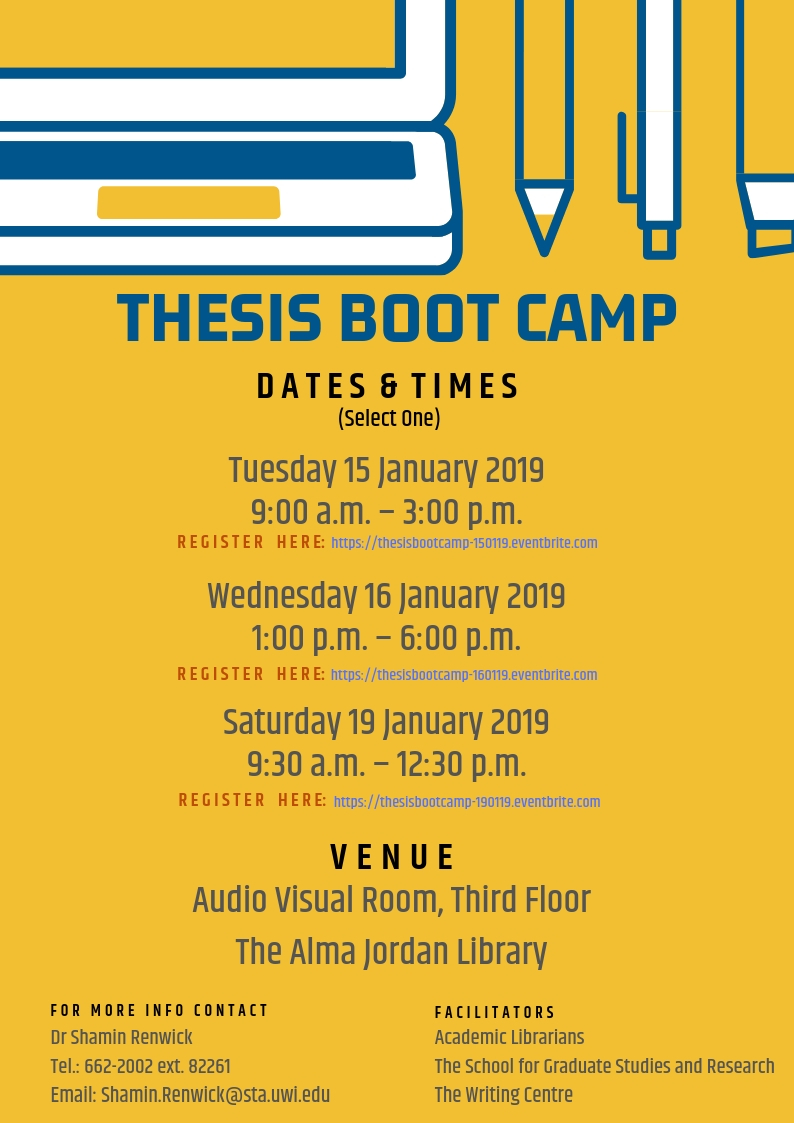 THESIS BOOT CAMP

DATES & TIMES
(Select One)

Tuesday 15 January 2019
9:00 a.m. – 3:00 p.m.
REGISTER HERE: https://thesisbootcamp-150119.eventbrite.com

Wednesday 16 January 2019
1:00 p.m. – 6:00 p.m.
REGISTER HERE: https://thesisbootcamp-160119.eventbrite.com

Saturday 19 January 2019
9:30 a.m. – 12:30 p.m.
REGISTER HERE: https://thesisbootcamp-190119.eventbrite.com

VENUE
Audio Visual Room, Third Floor
The Alma Jordan Library

FOR MORE INFO CONTACT
Dr Shamin Renwick
Tel.: 662-2002 ext. 82261
Email: Shamin.Renwick@sta.uwi.edu

FACILITATORS
Academic Librarians
The School for Graduate Studies and Research
The Writing Centre